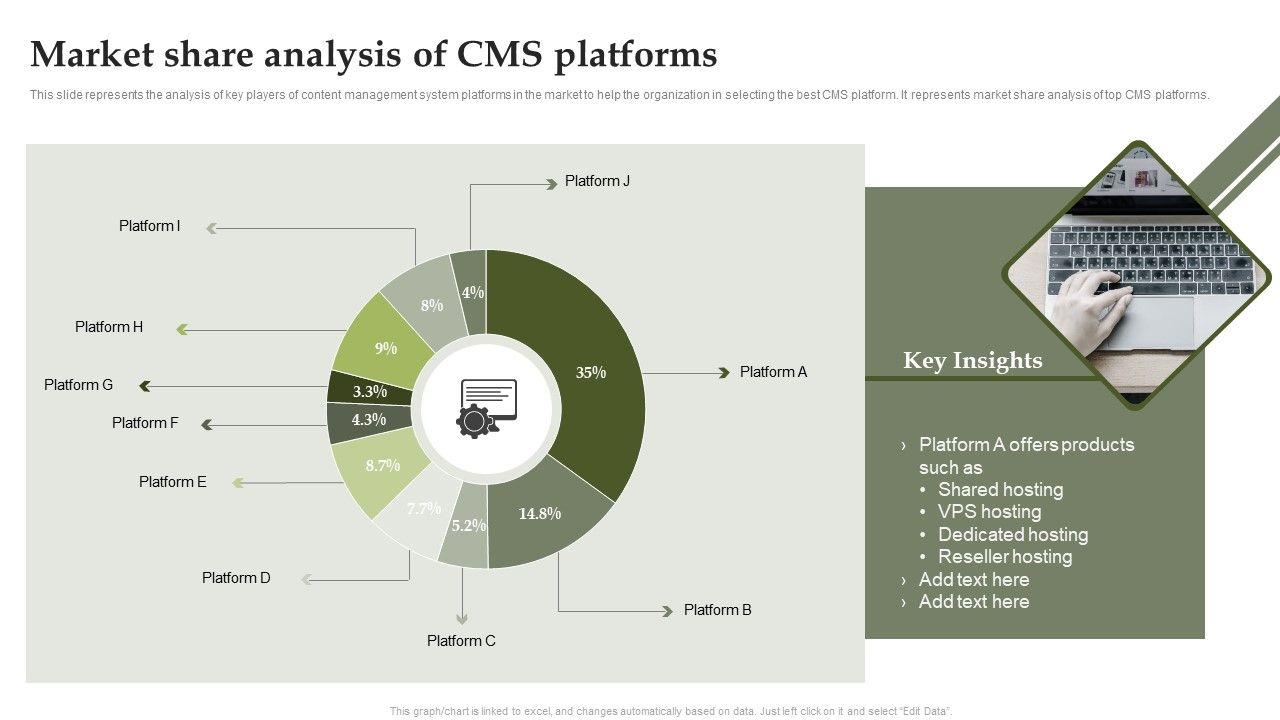 Market share analysis of CMS platforms

This slide represents the analysis of key players of content management system platforms in the market to help the organization in selecting the best CMS platform. It represents market share analysis of top CMS platforms.

Platform J

Platform I

Platform H

Platform G

Platform F

Platform E

Platform D

Platform C

Platform B

Platform A

4%

8%

9%

3.3%

4.3%

8.7%

7.7%

5.2%

14.8%

35%

Key Insights

› Platform A offers products such as
• Shared hosting
• VPS hosting
• Dedicated hosting
• Reseller hosting
› Add text here
› Add text here

This graph/chart is linked to excel, and changes automatically based on data. Just left click on it and select "Edit Data".